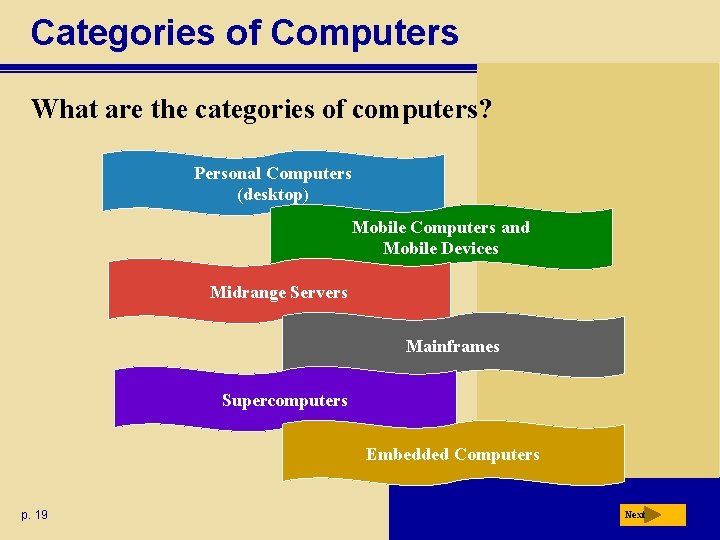 Categories of Computers

What are the categories of computers?

Personal Computers (desktop)

Mobile Computers and Mobile Devices

Midrange Servers

Mainframes

Supercomputers

Embedded Computers

p. 19

Next